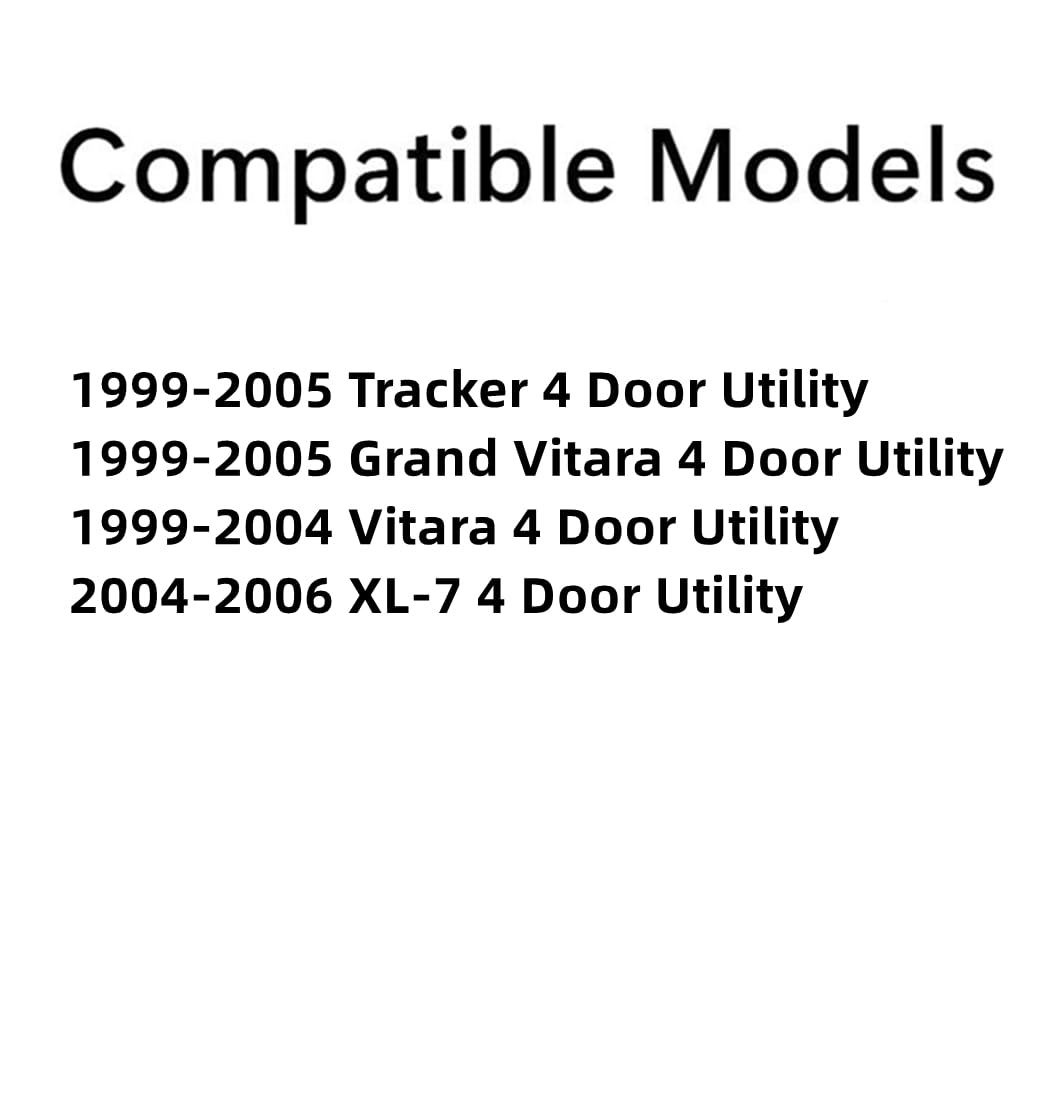 Compatible Models

1999-2005 Tracker 4 Door Utility
1999-2005 Grand Vitara 4 Door Utility
1999-2004 Vitara 4 Door Utility
2004-2006 XL-7 4 Door Utility